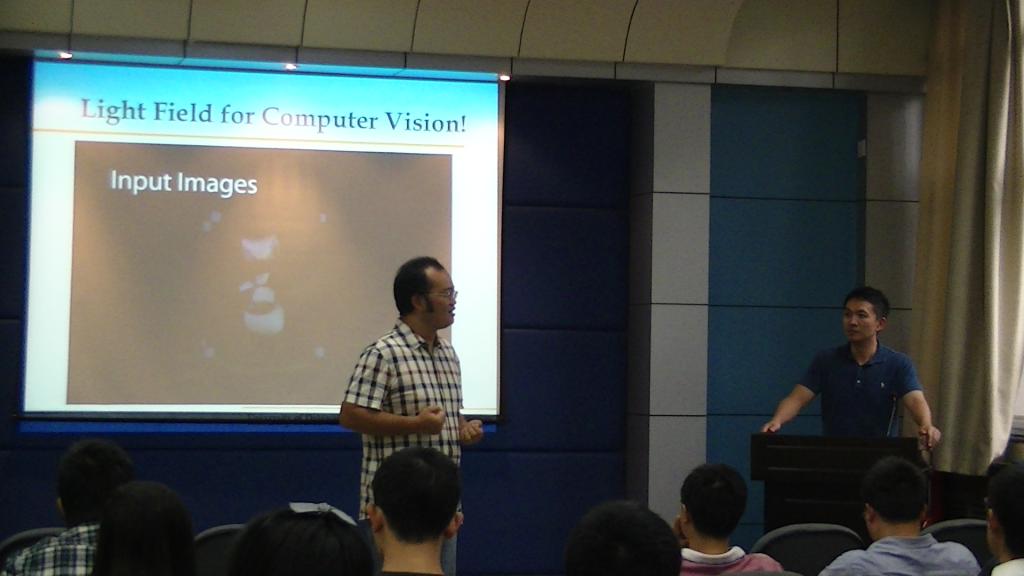 Light Field for Computer Vision!

Input Images